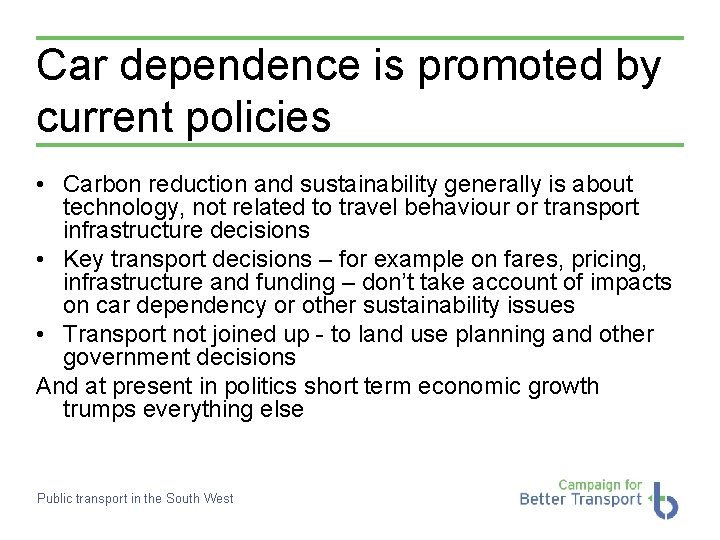 Car dependence is promoted by current policies

• Carbon reduction and sustainability generally is about technology, not related to travel behaviour or transport infrastructure decisions
• Key transport decisions – for example on fares, pricing, infrastructure and funding – don't take account of impacts on car dependency or other sustainability issues
• Transport not joined up - to land use planning and other government decisions

And at present in politics short term economic growth trumps everything else

Public transport in the South West

Campaign for Better Transport